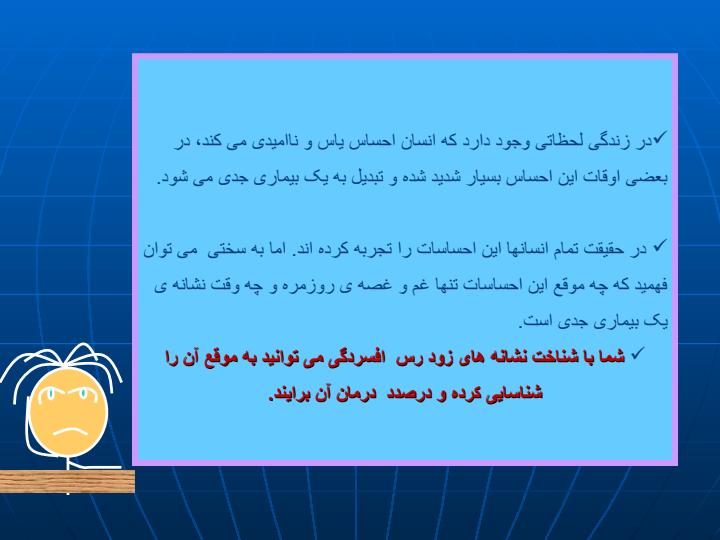 ✓در زندگی لحظاتی وجود دارد که انسان احساس یاس و ناامیدی می کند، در بعضی اوقات این احساس بسیار شدید شده و تبدیل به یک بیماری جدی می شود.

✓ در حقیقت تمام انسانها این احساسات را تجربه کرده اند. اما به سختی می توان فهمید که چه موقع این احساسات تنها غم و غصه ی روزمره و چه وقت نشانه ی یک بیماری جدی است.

✓ شما با شناخت نشانه های زود رس افسردگی می توانید به موقع آن را شناسایی کرده و درصدد درمان آن برایند.